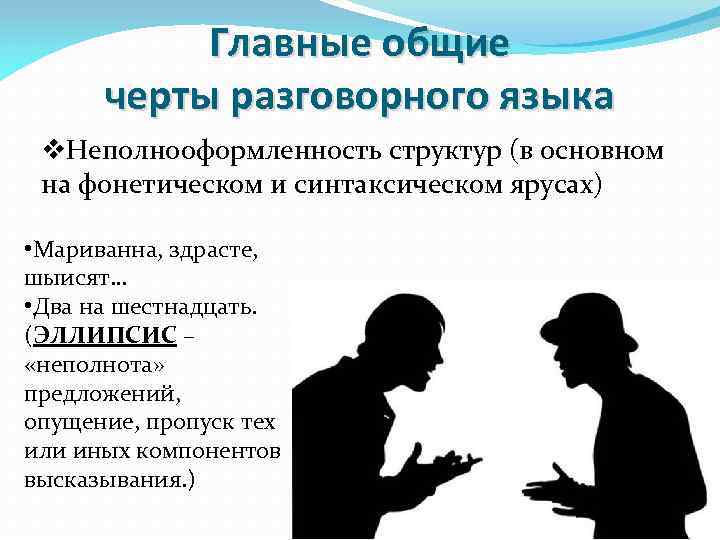 Главные общие черты разговорного языка

❖Неполнооформленность структур (в основном на фонетическом и синтаксическом ярусах)

•Мариванна, здрасте, шыисят…
•Два на шестнадцать.
(ЭЛЛИПСИС – «неполнота» предложений, опущение, пропуск тех или иных компонентов высказывания.)